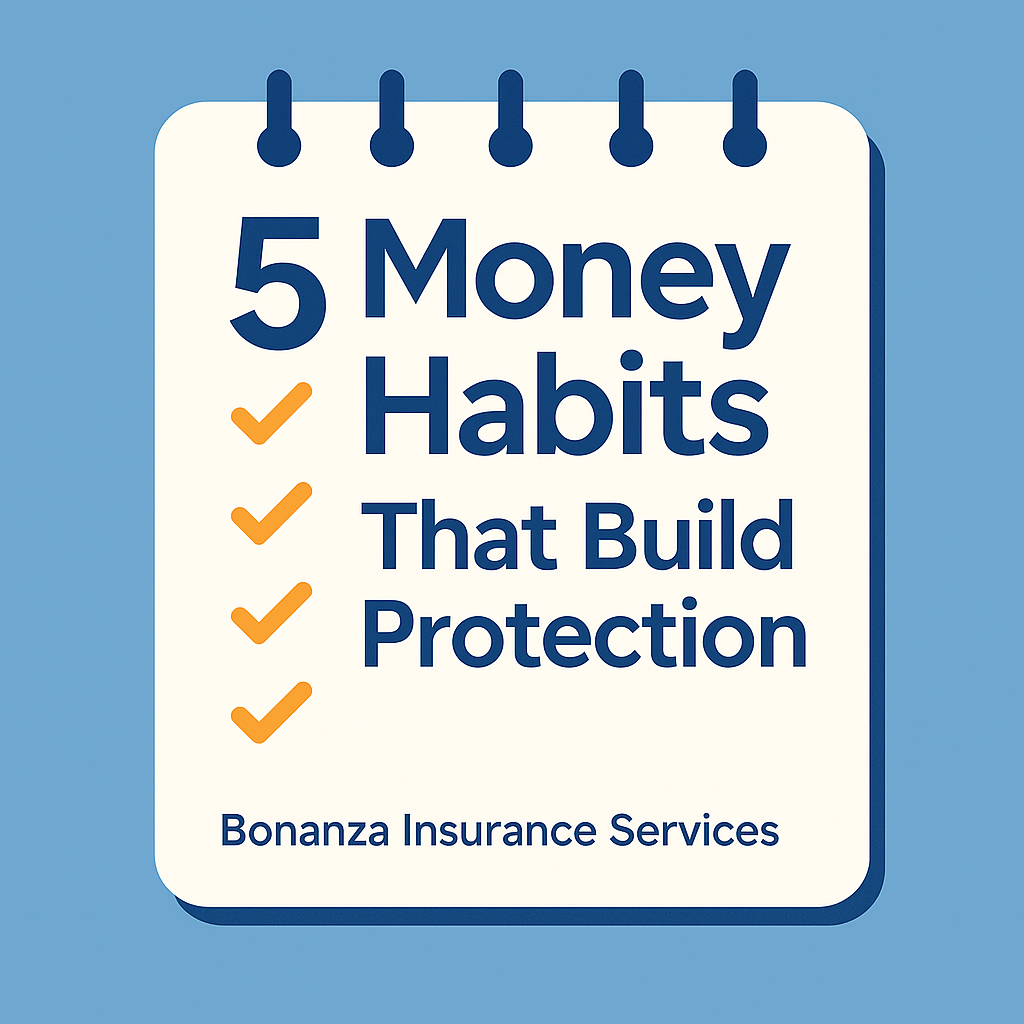 5 Money Habits That Build Protection

Bonanza Insurance Services